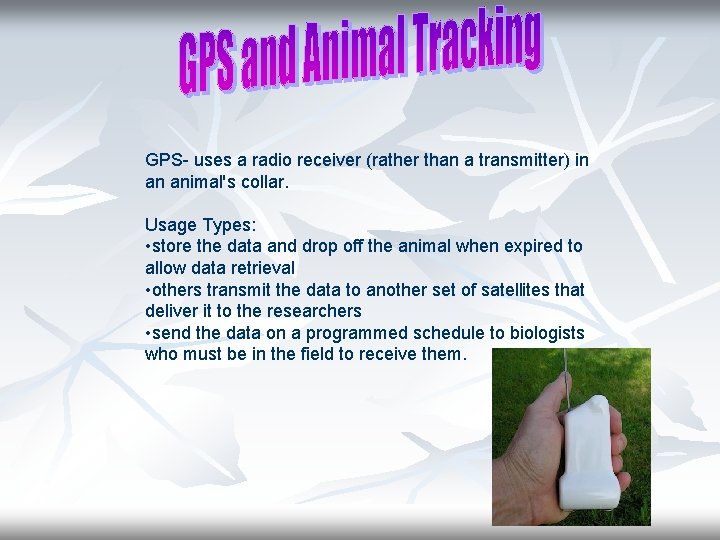 GPS and Animal Tracking

GPS- uses a radio receiver (rather than a transmitter) in an animal's collar.

Usage Types:
•store the data and drop off the animal when expired to allow data retrieval
•others transmit the data to another set of satellites that deliver it to the researchers
•send the data on a programmed schedule to biologists who must be in the field to receive them.